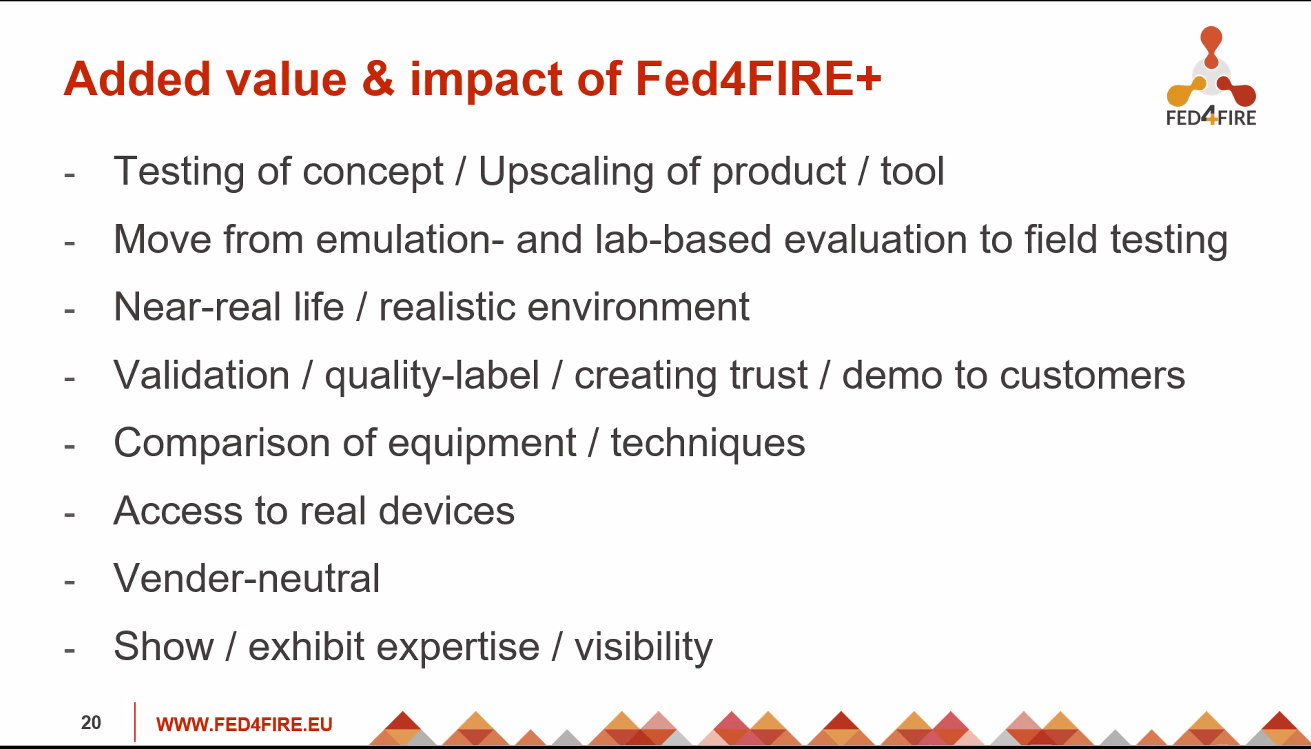 Added value & impact of Fed4FIRE+

FED4FIRE

- Testing of concept / Upscaling of product / tool
- Move from emulation- and lab-based evaluation to field testing
- Near-real life / realistic environment
- Validation / quality-label / creating trust / demo to customers
- Comparison of equipment / techniques
- Access to real devices
- Vender-neutral
- Show / exhibit expertise / visibility

20 WWW.FED4FIRE.EU